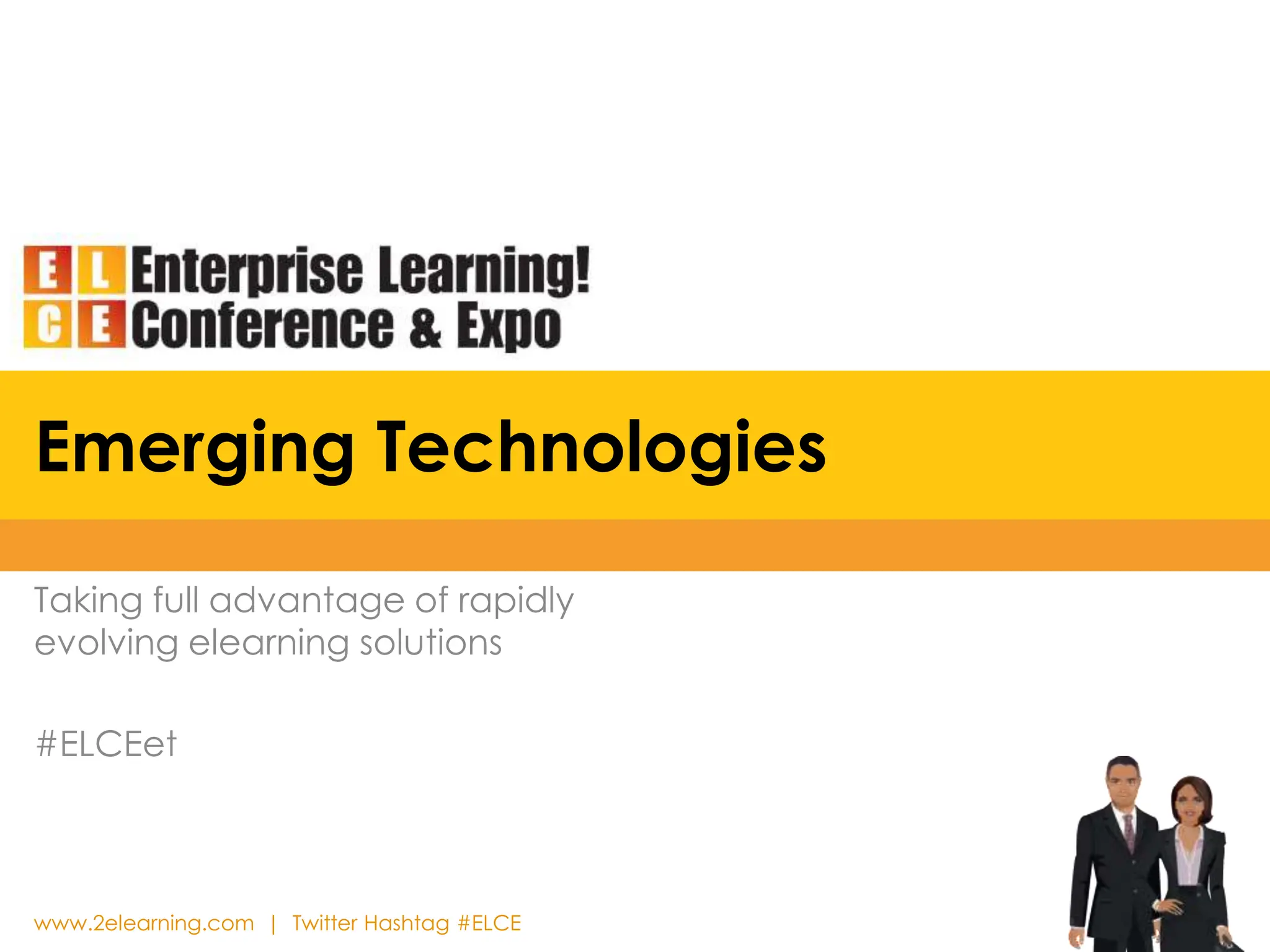 E L C E Enterprise Learning! Conference & Expo

Emerging Technologies

Taking full advantage of rapidly evolving elearning solutions

#ELCEet

www.2elearning.com | Twitter Hashtag #ELCE